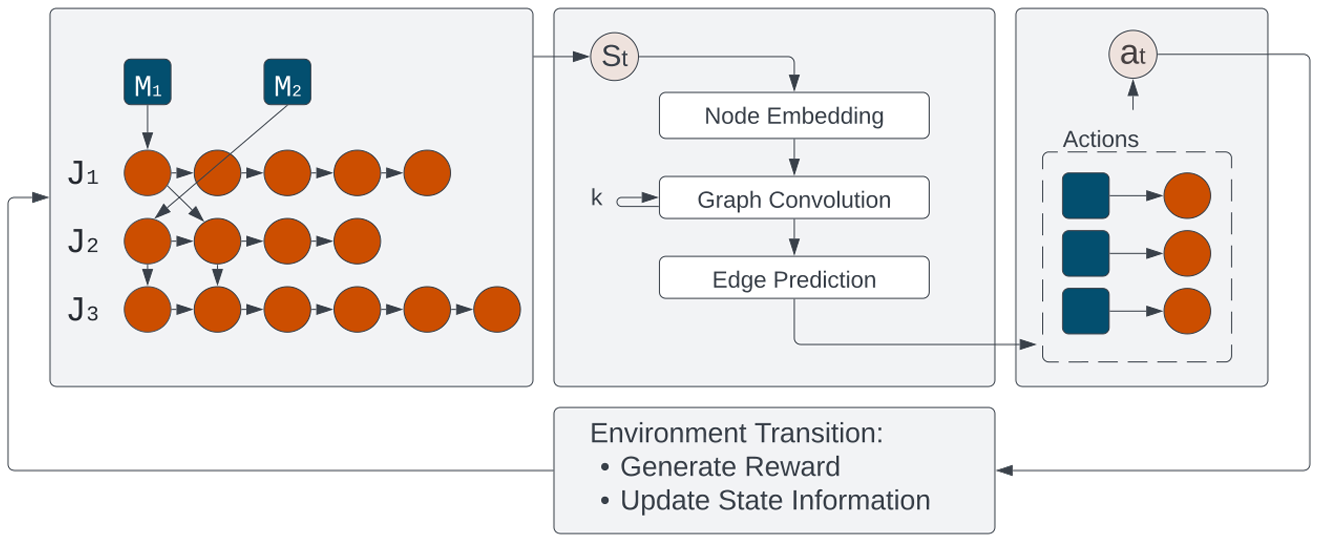 $M_1$ $M_2$

$J_1$
$J_2$
$J_3$

$S_t$

Node Embedding

k

Graph Convolution

Edge Prediction

$a_t$

Actions

Environment Transition:
• Generate Reward
• Update State Information